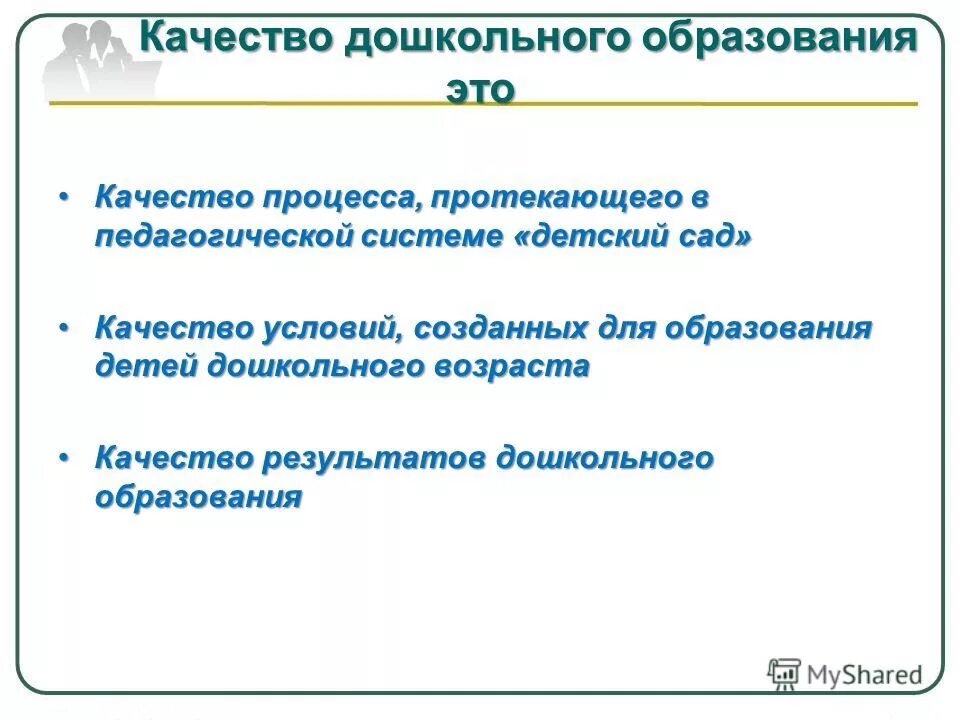 Качество дошкольного образования это

• Качество процесса, протекающего в педагогической системе «детский сад»

• Качество условий, созданных для образования детей дошкольного возраста

• Качество результатов дошкольного образования

MyShared